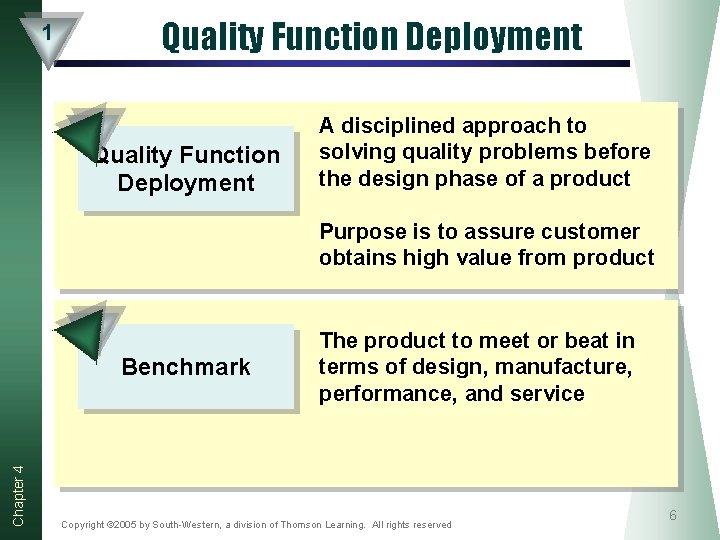 1

Quality Function Deployment

Quality Function Deployment

A disciplined approach to solving quality problems before the design phase of a product

Purpose is to assure customer obtains high value from product

Benchmark

The product to meet or beat in terms of design, manufacture, performance, and service

Chapter 4

Copyright ©2005 by South-Western, a division of Thomson Learning. All rights reserved

6